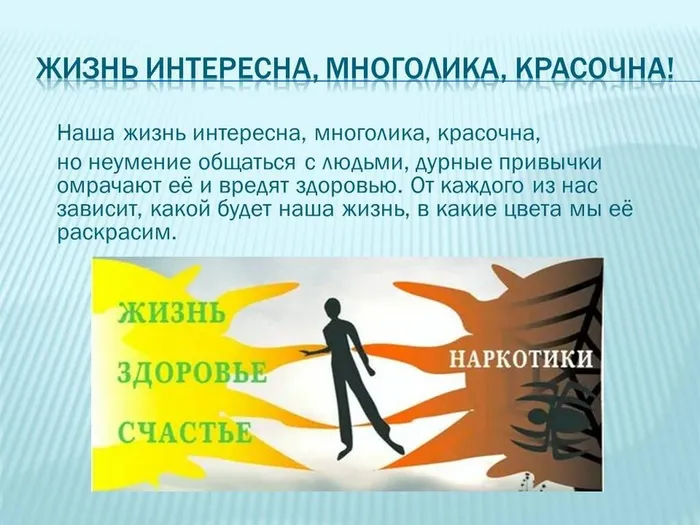 ЖИЗНЬ ИНТЕРЕСНА, МНОГОЛИКА, КРАСОЧНА!

Наша жизнь интересна, многолика, красочна,

но неумение общаться с людьми, дурные привычки омрачают её и вредят здоровью. От каждого из нас зависит, какой будет наша жизнь, в какие цвета мы её раскрасим.

ЖИЗНЬ

ЗДОРОВЬЕ

СЧАСТЬЕ

НАРКОТИКИ